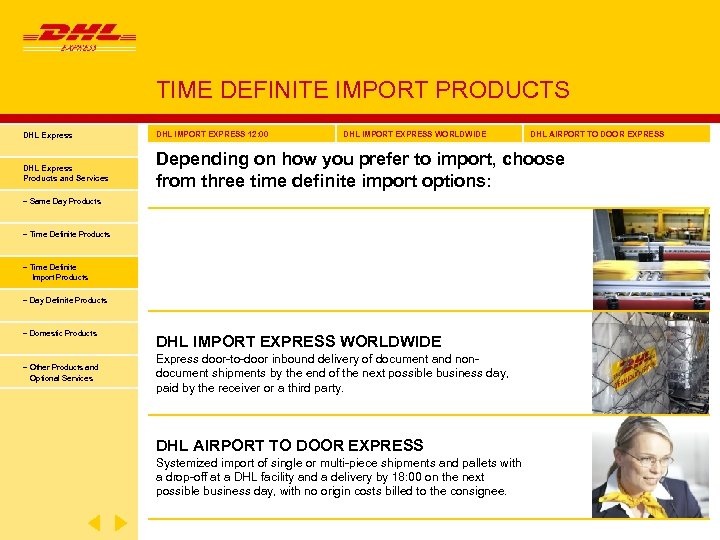 DHL
EXPRESS

TIME DEFINITE IMPORT PRODUCTS

DHL Express

DHL Express
Products and Services

– Same Day Products

– Time Definite Products

– Time Definite Import Products

– Day Definite Products

– Domestic Products

– Other Products and Optional Services

DHL IMPORT EXPRESS 12:00

DHL IMPORT EXPRESS WORLDWIDE

DHL AIRPORT TO DOOR EXPRESS

Depending on how you prefer to import, choose from three time definite import options:

DHL IMPORT EXPRESS WORLDWIDE
Express door-to-door inbound delivery of document and non-document shipments by the end of the next possible business day, paid by the receiver or a third party.

DHL AIRPORT TO DOOR EXPRESS
Systemized import of single or multi-piece shipments and pallets with a drop-off at a DHL facility and a delivery by 18:00 on the next possible business day, with no origin costs billed to the consignee.